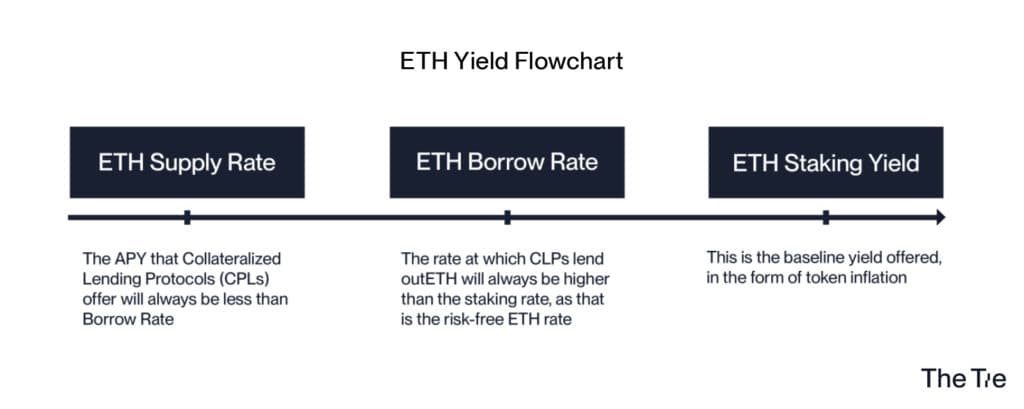 ETH Yield Flowchart

ETH Supply Rate

ETH Borrow Rate

ETH Staking Yield

The APY that Collateralized Lending Protocols (CPLs) offer will always be less than Borrow Rate

The rate at which CLPs lend outETH will always be higher than the staking rate, as that is the risk-free ETH rate

This is the baseline yield offered, in the form of token inflation

The Tie